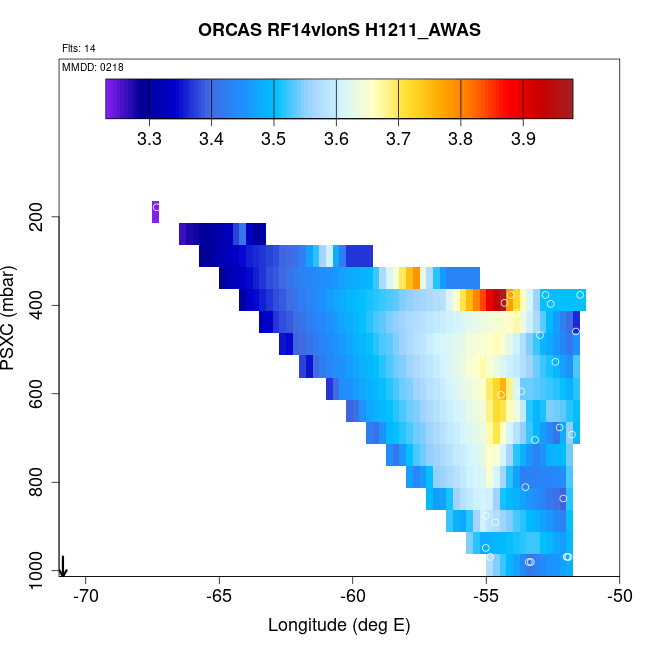 ORCAS RF14vlonS H1211_AWAS

Flts: 14
MMDD: 0218

3.3 3.4 3.5 3.6 3.7 3.8 3.9

PSXC (mbar)
200
400
600
800
1000

-70 -65 -60 -55 -50
Longitude (deg E)